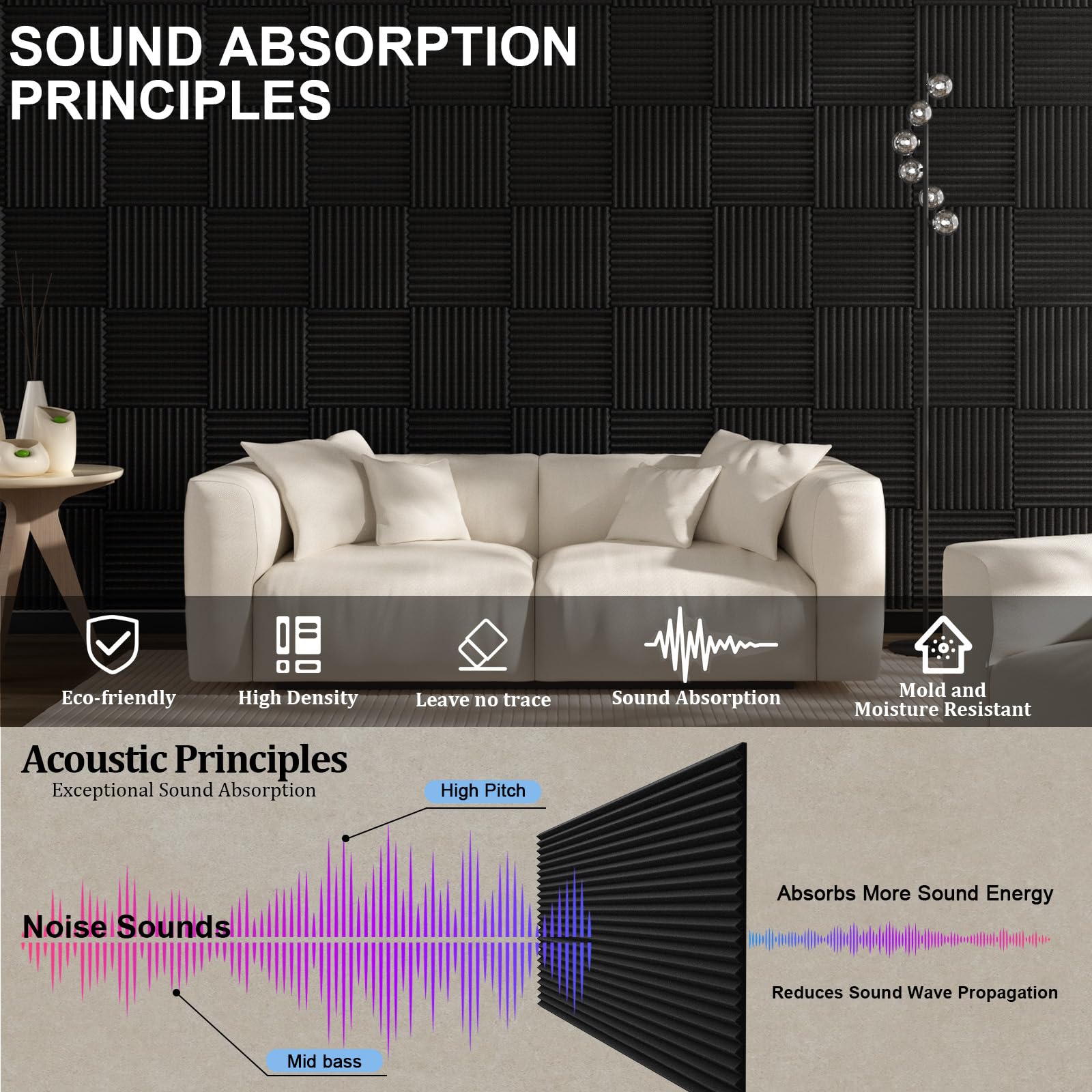 SOUND ABSORPTION PRINCIPLES

Eco-friendly

High Density

Leave no trace

Sound Absorption

Mold and Moisture Resistant

Acoustic Principles

Exceptional Sound Absorption

High Pitch

Noise Sounds

Mid bass

Absorbs More Sound Energy

Reduces Sound Wave Propagation